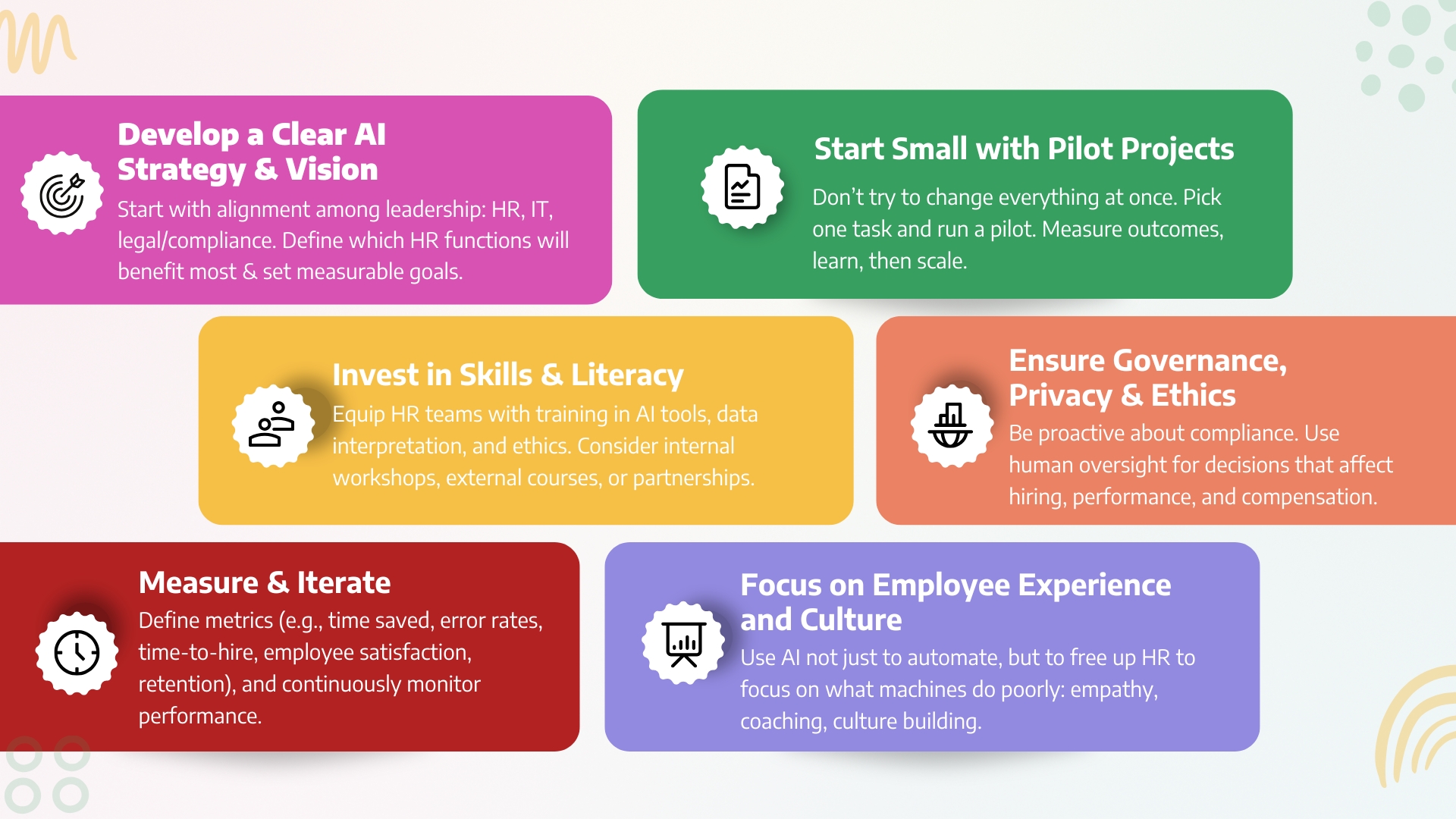 Develop a Clear AI Strategy & Vision
Start with alignment among leadership: HR, IT, legal/compliance. Define which HR functions will benefit most & set measurable goals.

Start Small with Pilot Projects
Don't try to change everything at once. Pick one task and run a pilot. Measure outcomes, learn, then scale.

Invest in Skills & Literacy
Equip HR teams with training in AI tools, data interpretation, and ethics. Consider internal workshops, external courses, or partnerships.

Ensure Governance, Privacy & Ethics
Be proactive about compliance. Use human oversight for decisions that affect hiring, performance, and compensation.

Measure & Iterate
Define metrics (e.g., time saved, error rates, time-to-hire, employee satisfaction, retention), and continuously monitor performance.

Focus on Employee Experience and Culture
Use AI not just to automate, but to free up HR to focus on what machines do poorly: empathy, coaching, culture building.